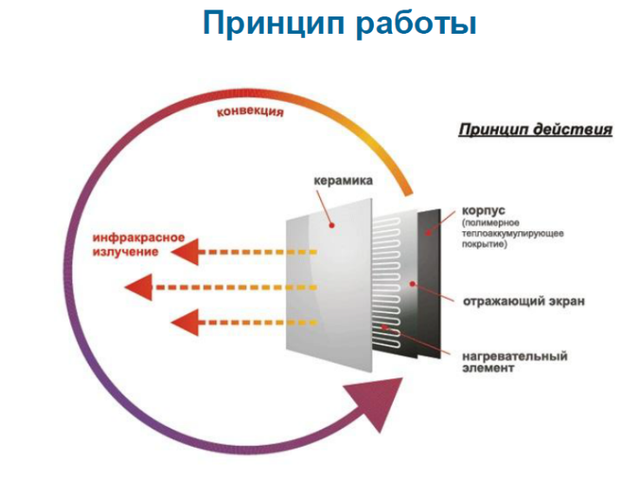 Принцип работы

конвекция

Принцип действия

керамика

инфракрасное излучение

корпус
(полимерное теплоаккумулирующее покрытие)

отражающий экран

нагревательный элемент